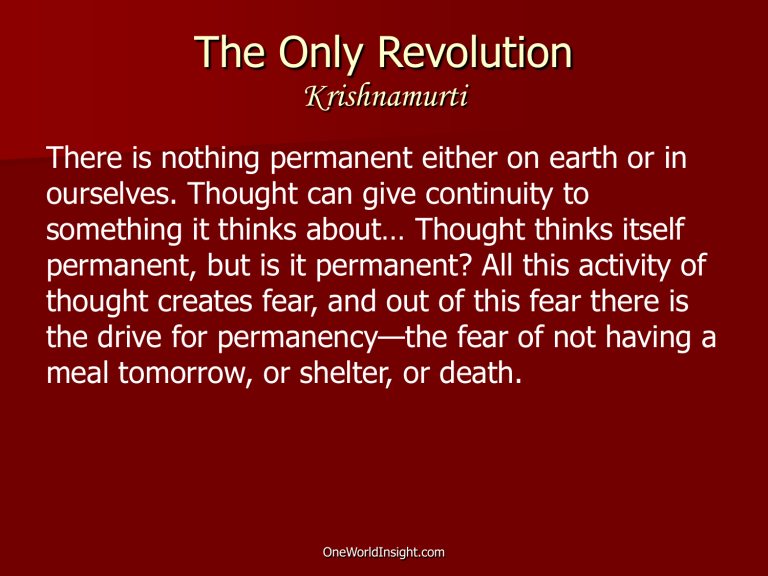 The Only Revolution
Krishnamurti

There is nothing permanent either on earth or in ourselves. Thought can give continuity to something it thinks about… Thought thinks itself permanent, but is it permanent? All this activity of thought creates fear, and out of this fear there is the drive for permanency—the fear of not having a meal tomorrow, or shelter, or death.

OneWorldInsight.com